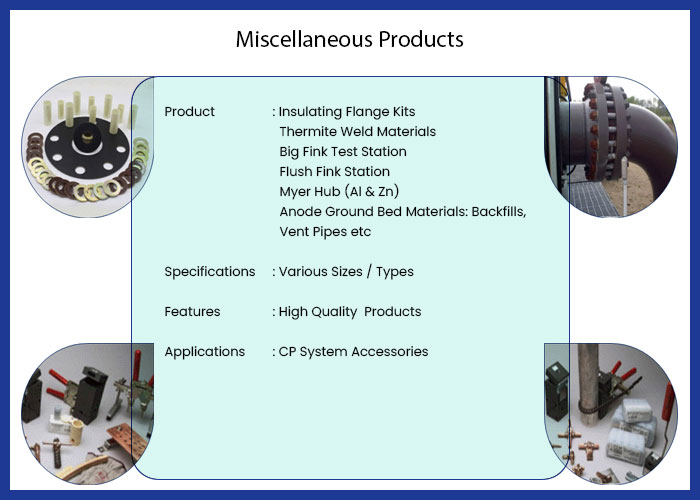 Miscellaneous Products

Product : Insulating Flange Kits
Thermite Weld Materials
Big Fink Test Station
Flush Fink Station
Myer Hub (Al & Zn)
Anode Ground Bed Materials: Backfills, Vent Pipes etc

Specifications : Various Sizes / Types

Features : High Quality Products

Applications : CP System Accessories